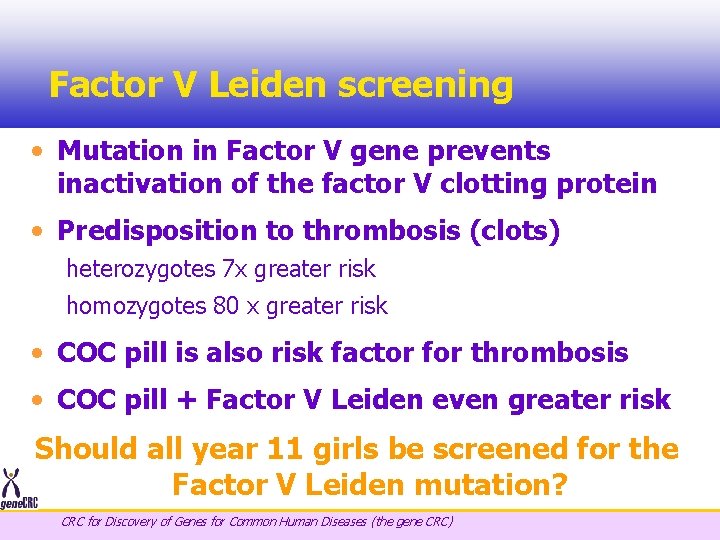 Factor V Leiden screening

• Mutation in Factor V gene prevents inactivation of the factor V clotting protein

• Predisposition to thrombosis (clots)

heterozygotes 7x greater risk

homozygotes 80 x greater risk

• COC pill is also risk factor for thrombosis

• COC pill + Factor V Leiden even greater risk

Should all year 11 girls be screened for the Factor V Leiden mutation?

geneCRC

CRC for Discovery of Genes for Common Human Diseases (the gene CRC)